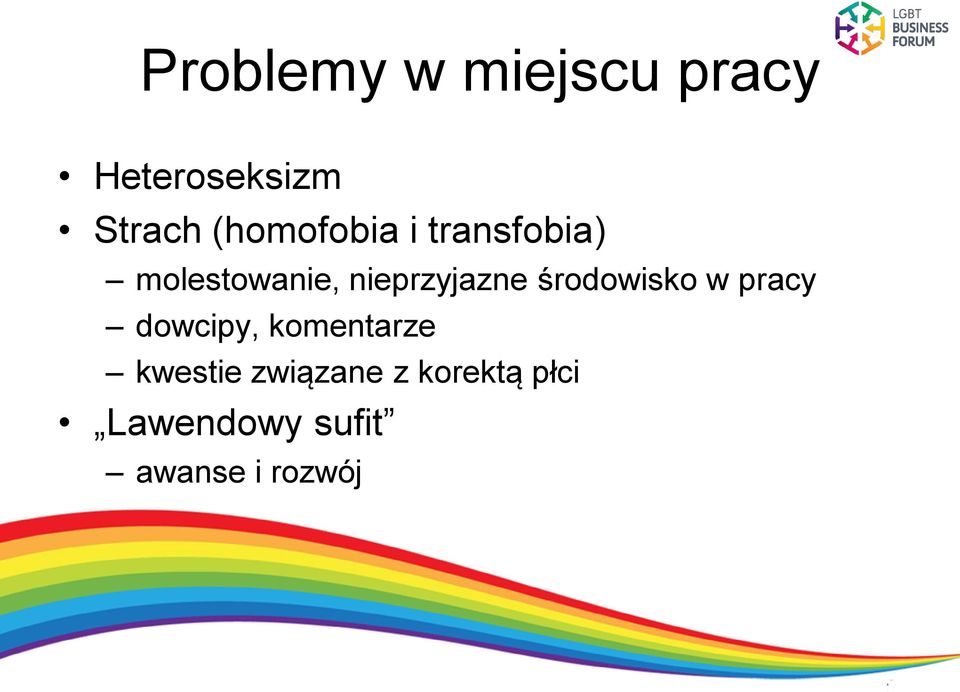 LGBT BUSINESS FORUM

Problemy w miejscu pracy

• Heteroseksizm
• Strach (homofobia i transfobia)
– molestowanie, nieprzyjazne środowisko w pracy
– dowcipy, komentarze
– kwestie związane z korektą płci
• „Lawendowy sufit”
– awanse i rozwój